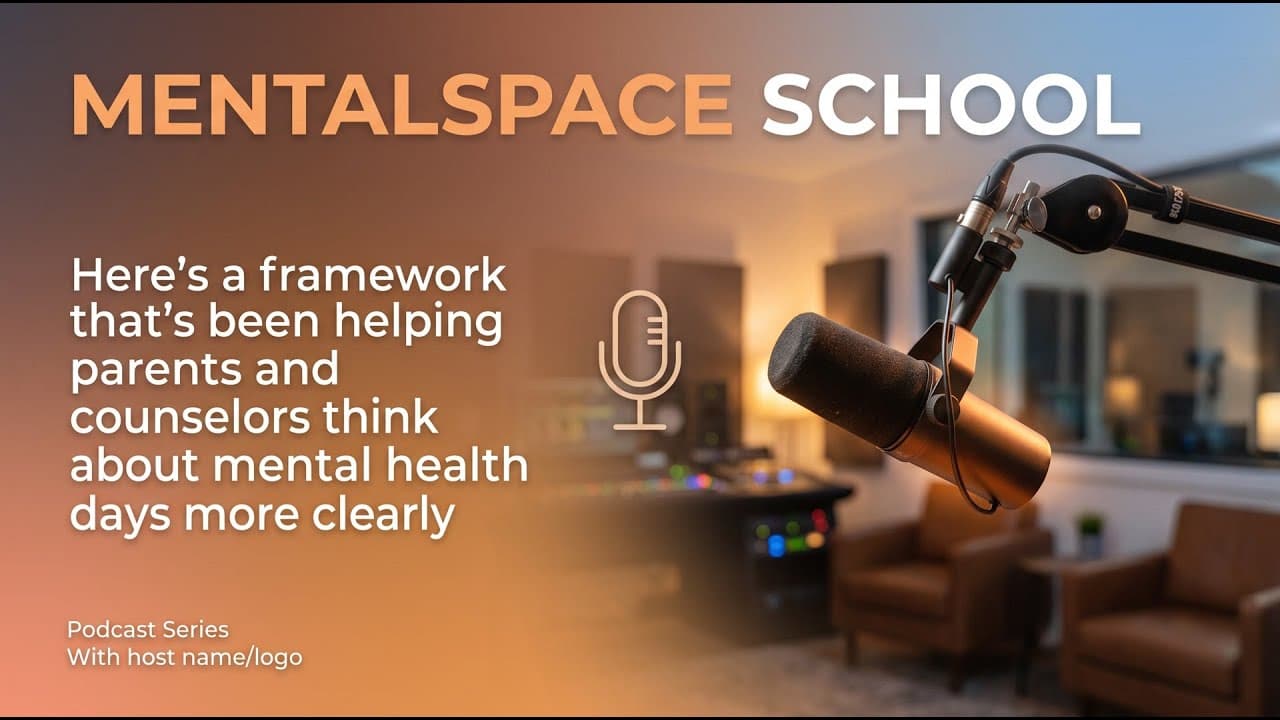 MENTALSPACE SCHOOL

Here's a framework that's been helping parents and counselors think about mental health days more clearly

Podcast Series
With host name/logo